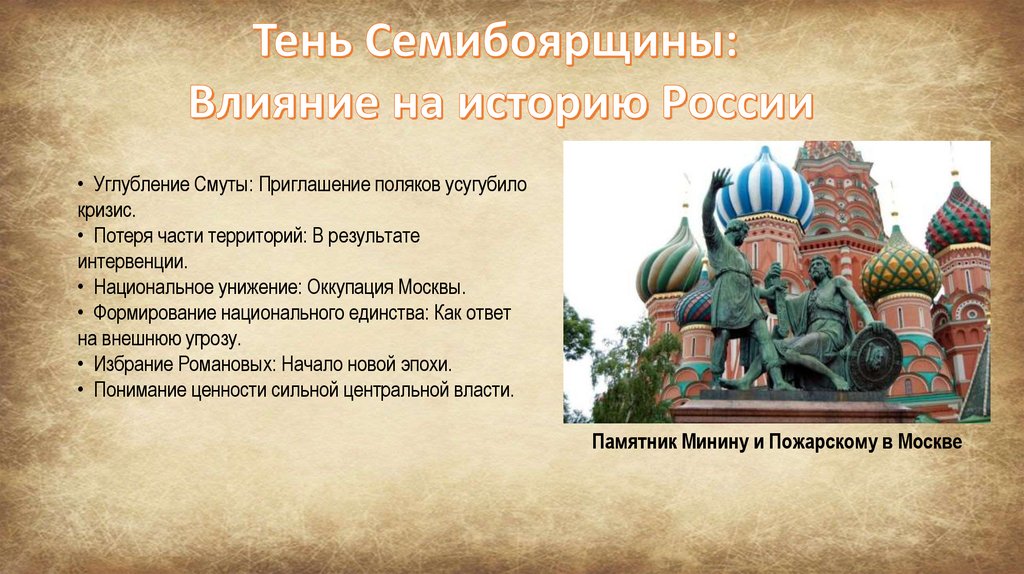 Тень Семибоярщины:
Влияние на историю России

• Углубление Смуты: Приглашение поляков усугубило кризис.
• Потеря части территорий: В результате интервенции.
• Национальное унижение: Оккупация Москвы.
• Формирование национального единства: Как ответ на внешнюю угрозу.
• Избрание Романовых: Начало новой эпохи.
• Понимание ценности сильной центральной власти.

Памятник Минину и Пожарскому в Москве